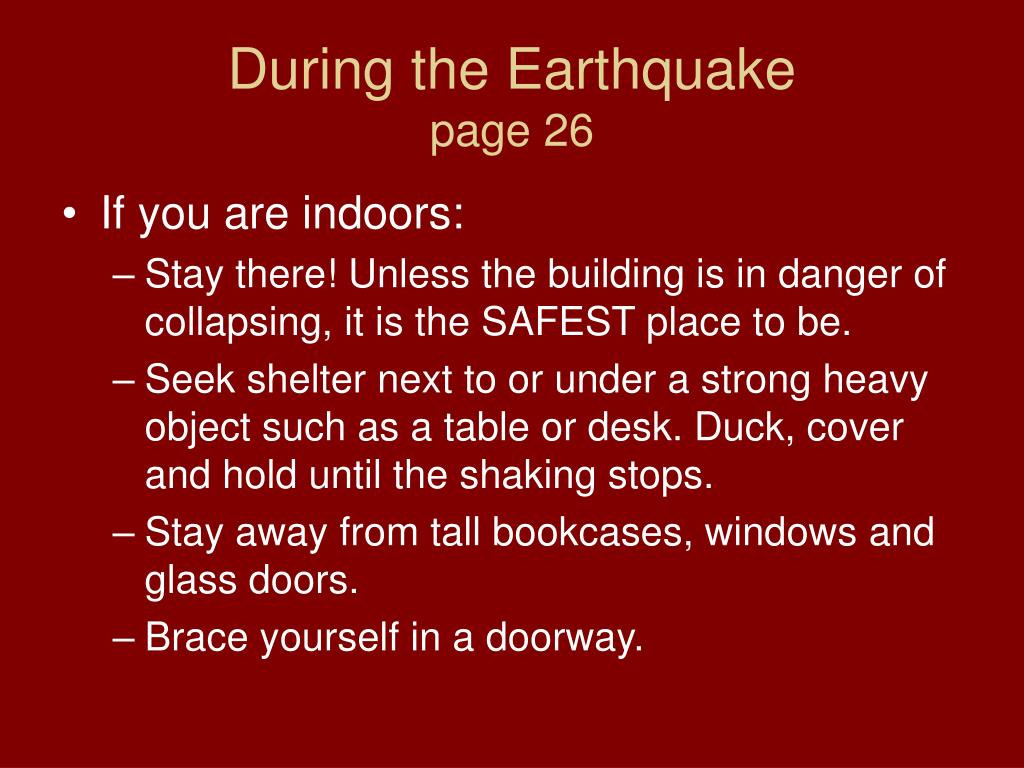 During the Earthquake
page 26

• If you are indoors:
– Stay there! Unless the building is in danger of collapsing, it is the SAFEST place to be.
– Seek shelter next to or under a strong heavy object such as a table or desk. Duck, cover and hold until the shaking stops.
– Stay away from tall bookcases, windows and glass doors.
– Brace yourself in a doorway.